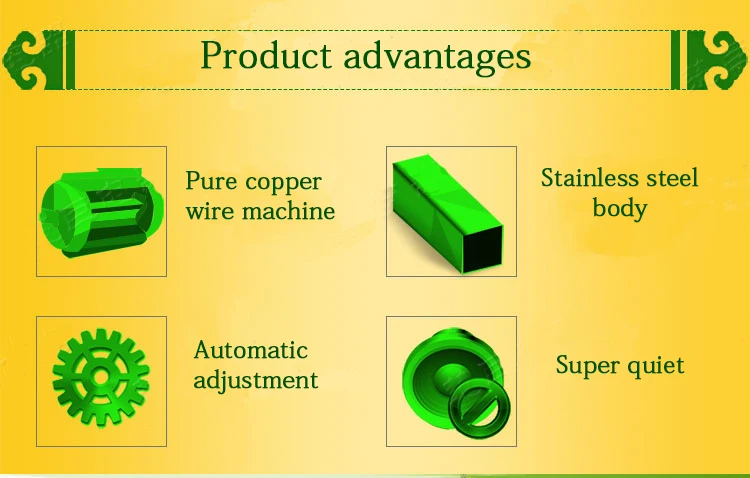 Product advantages

Pure copper wire machine

Stainless steel body

Automatic adjustment

Super quiet